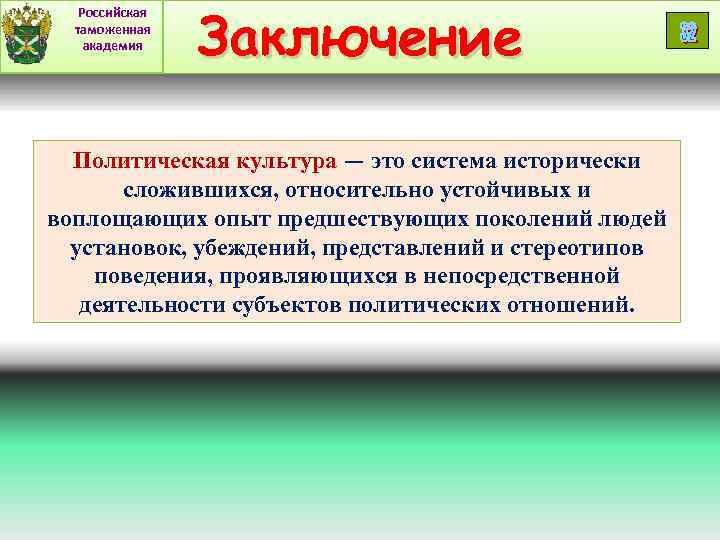 Российская таможенная академия

Заключение

Политическая культура — это система исторически сложившихся, относительно устойчивых и воплощающих опыт предшествующих поколений людей установок, убеждений, представлений и стереотипов поведения, проявляющихся в непосредственной деятельности субъектов политических отношений.